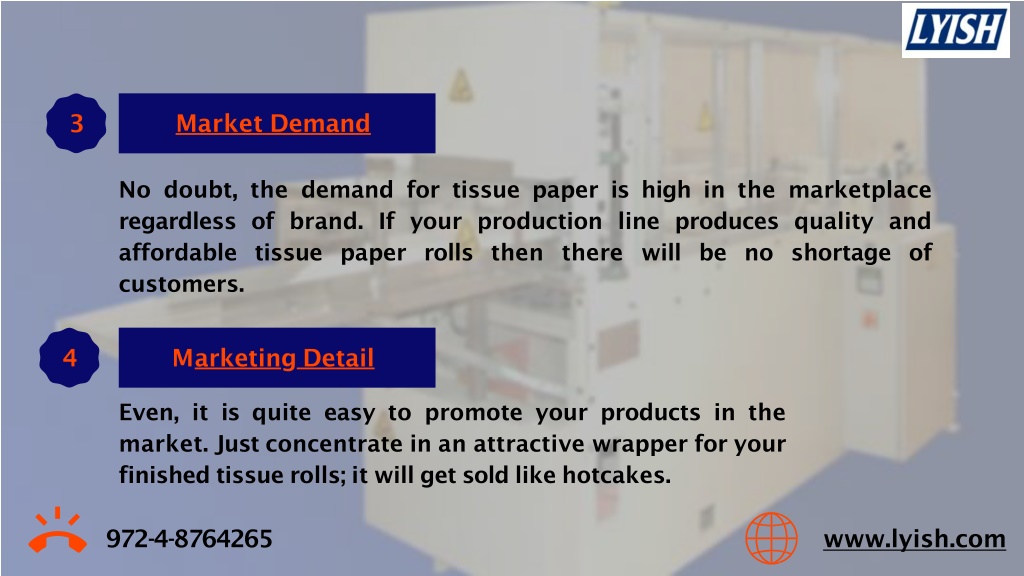 LYISH

3

Market Demand

No doubt, the demand for tissue paper is high in the marketplace regardless of brand. If your production line produces quality and affordable tissue paper rolls then there will be no shortage of customers.

4

Marketing Detail

Even, it is quite easy to promote your products in the market. Just concentrate in an attractive wrapper for your finished tissue rolls; it will get sold like hotcakes.

972-4-8764265

www.lyish.com